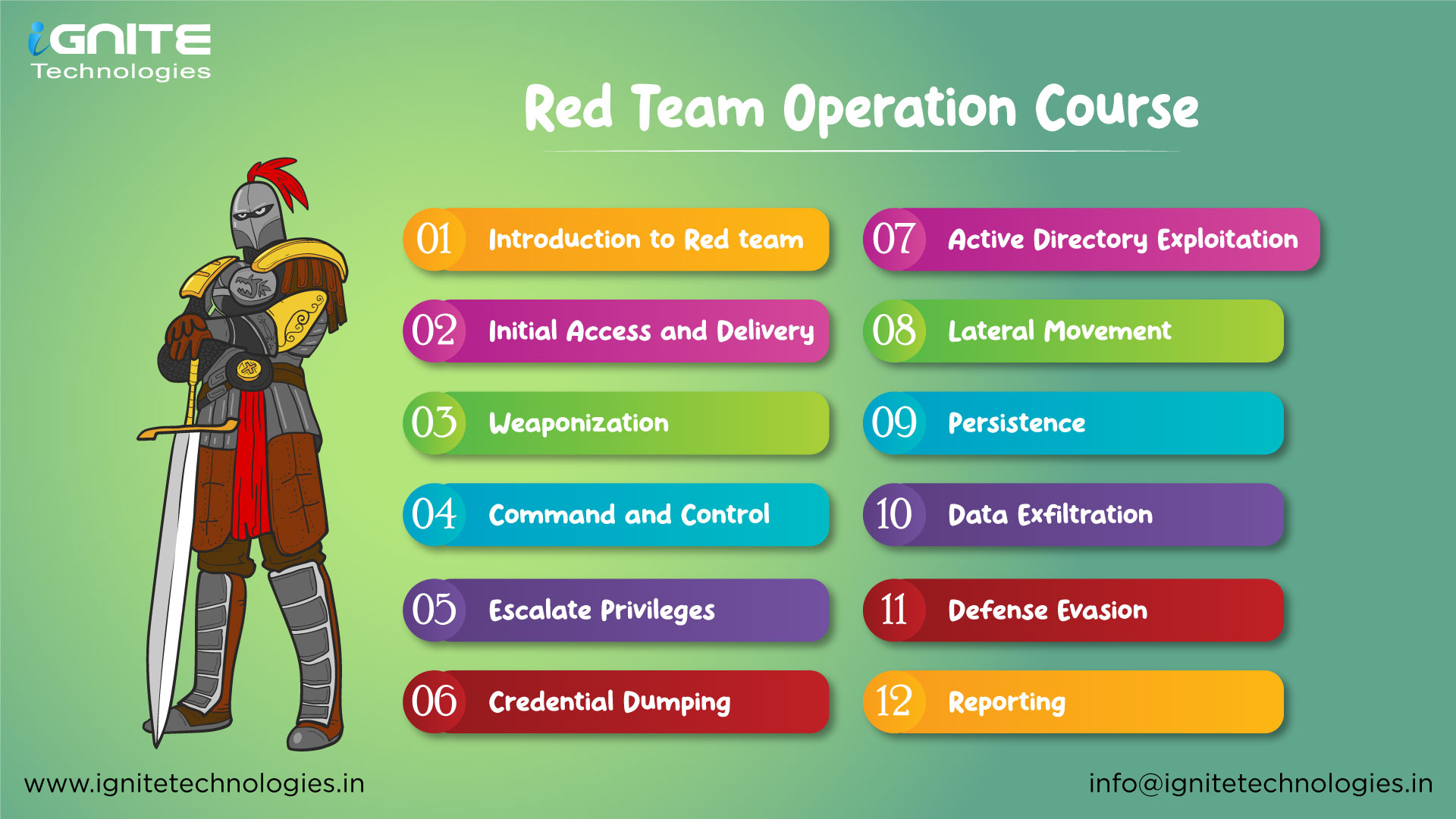 iGNITE
Technologies

Red Team Operation Course

01 Introduction to Red team
02 Initial Access and Delivery
03 Weaponization
04 Command and Control
05 Escalate Privileges
06 Credential Dumping
07 Active Directory Exploitation
08 Lateral Movement
09 Persistence
10 Data Exfiltration
11 Defense Evasion
12 Reporting

www.ignitetechnologies.in
info@ignitetechnologies.in